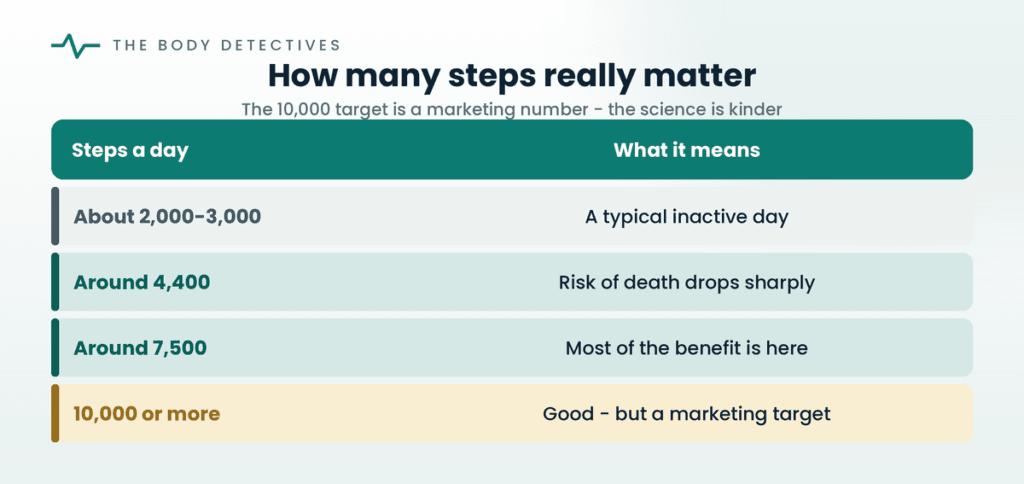 THE BODY DETECTIVES

How many steps really matter

The 10,000 target is a marketing number - the science is kinder

| Steps a day | What it means |
|---|---|
| About 2,000-3,000 | A typical inactive day |
| Around 4,400 | Risk of death drops sharply |
| Around 7,500 | Most of the benefit is here |
| 10,000 or more | Good - but a marketing target |